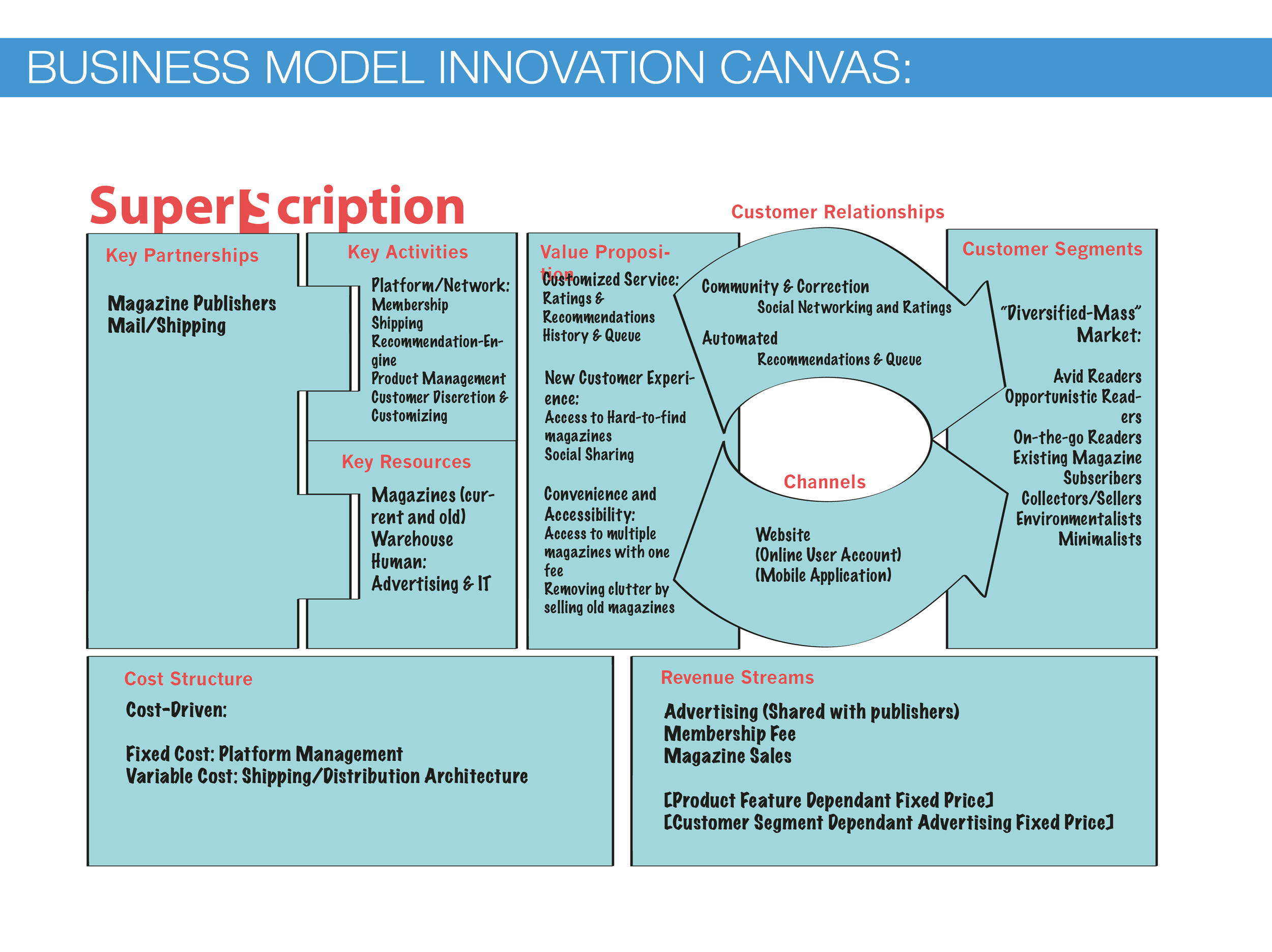 BUSINESS MODEL INNOVATION CANVAS:

SuperScription

Key Partnerships

Magazine Publishers
Mail/Shipping

Key Activities

Platform/Network:
Membership
Shipping
Recommendation-Engine
Product Management
Customer Discretion & Customizing

Key Resources

Magazines (current and old)
Warehouse
Human:
Advertising & IT

Value Proposition

Customized Service:
Ratings & Recommendations
History & Queue

New Customer Experience:
Access to Hard-to-find magazines
Social Sharing

Convenience and Accessibility:
Access to multiple magazines with one fee
Removing clutter by selling old magazines

Customer Relationships

Community & Correction
Social Networking and Ratings

Automated
Recommendations & Queue

Channels

Website
(Online User Account)
(Mobile Application)

Customer Segments

"Diversified-Mass" Market:

Avid Readers
Opportunistic Readers
On-the-go Readers
Existing Magazine Subscribers
Collectors/Sellers
Environmentalists
Minimalists

Cost Structure

Cost-Driven:

Fixed Cost: Platform Management
Variable Cost: Shipping/Distribution Architecture

Revenue Streams

Advertising (Shared with publishers)
Membership Fee
Magazine Sales

[Product Feature Dependant Fixed Price]
[Customer Segment Dependant Advertising Fixed Price]